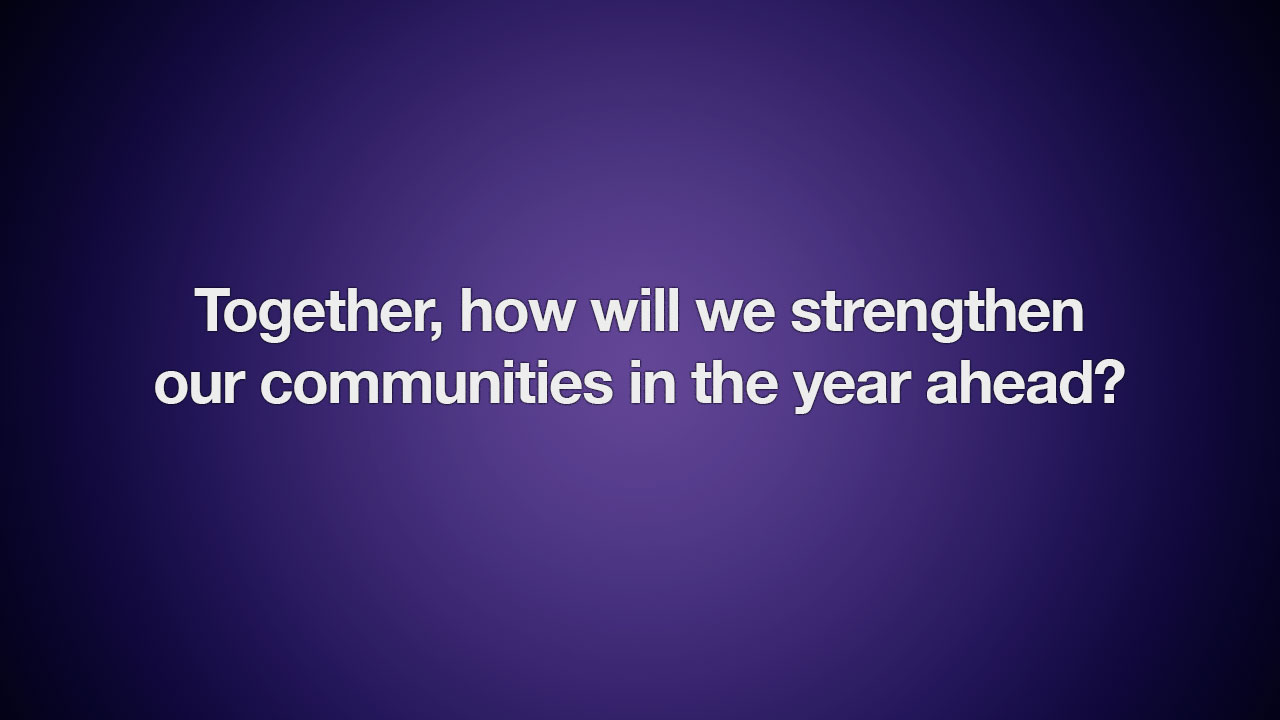 Together, how will we strengthen our communities in the year ahead?